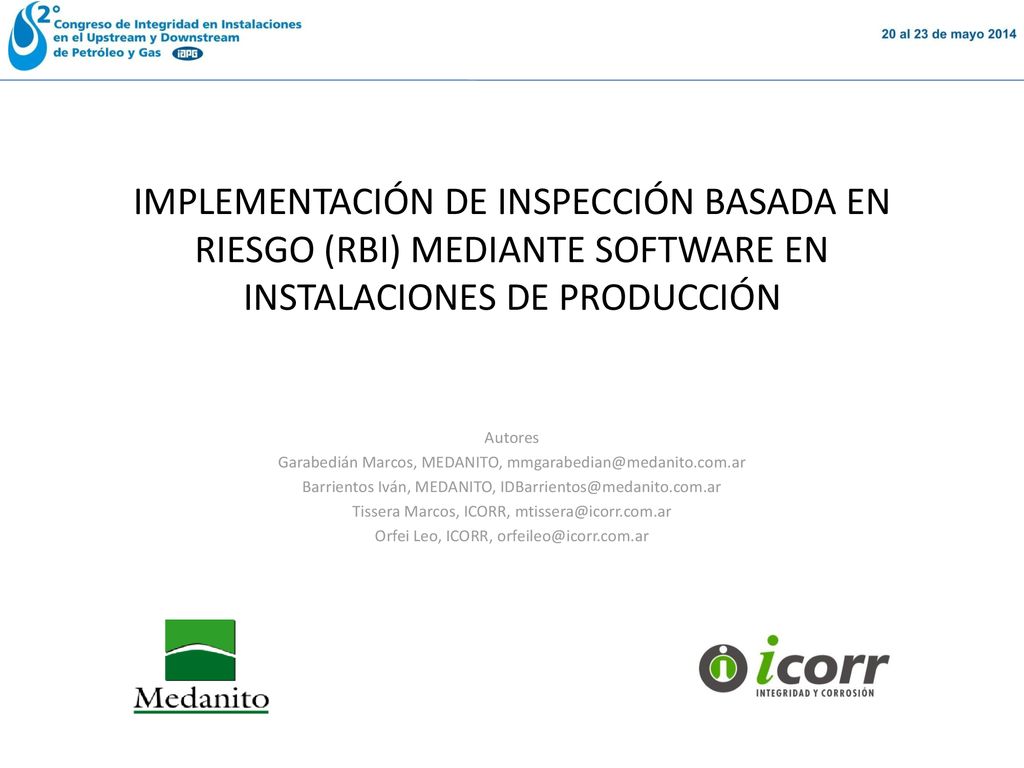 2° Congreso de Integridad en Instalaciones en el Upstream y Downstream de Petróleo y Gas IAPG

20 al 23 de mayo 2014

IMPLEMENTACIÓN DE INSPECCIÓN BASADA EN RIESGO (RBI) MEDIANTE SOFTWARE EN INSTALACIONES DE PRODUCCIÓN

Autores
Garabedián Marcos, MEDANITO, mmgarabedian@medanito.com.ar
Barrientos Iván, MEDANITO, IDBarrientos@medanito.com.ar
Tissera Marcos, ICORR, mtissera@icorr.com.ar
Orfei Leo, ICORR, orfeileo@icorr.com.ar

Medanito

icorr
INTEGRIDAD Y CORROSIÓN